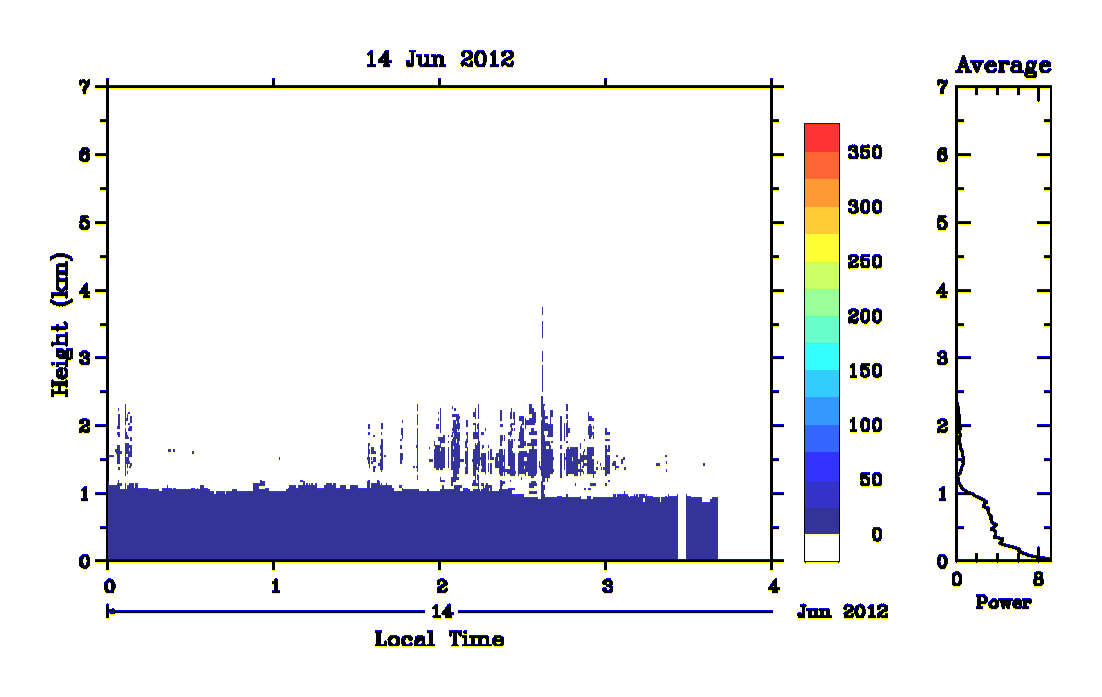 14 Jun 2012

Height (km)

7
6
5
4
3
2
1
0

0
1
2
3
4

14

Jun 2012

Local Time

350
300
250
200
150
100
50
0

Average

7
6
5
4
3
2
1
0

0
8

Power